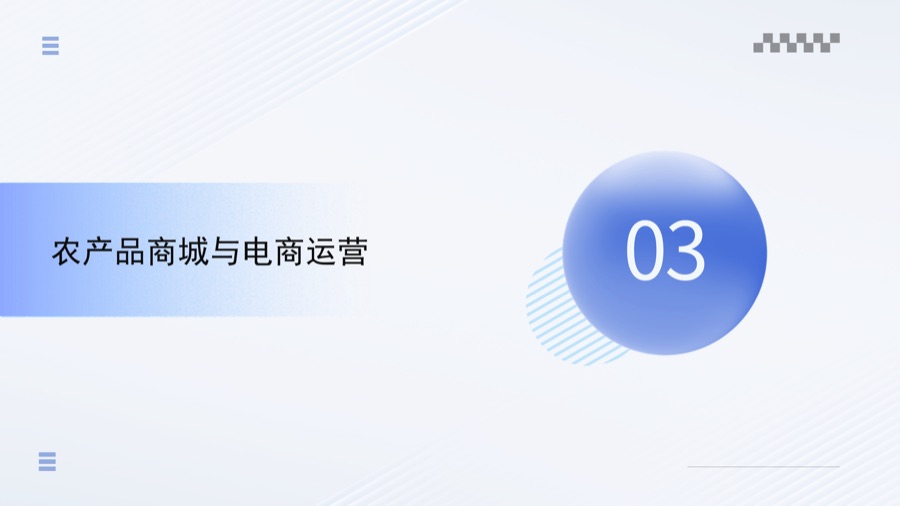 农产品商城与电商运营

03